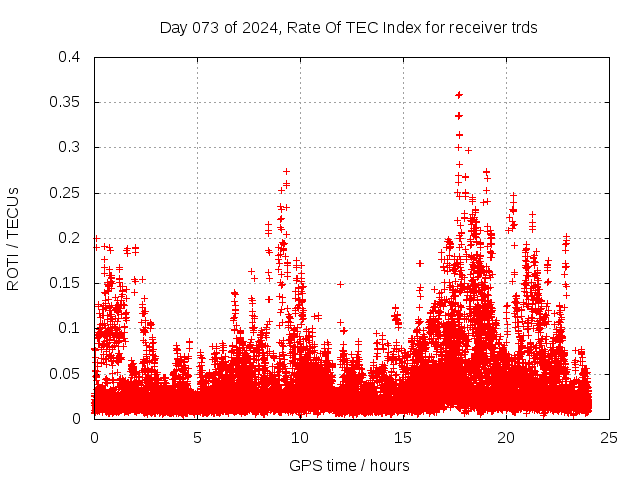 Day 073 of 2024, Rate Of TEC Index for receiver trds

ROTI / TECUs

0.4
0.35
0.3
0.25
0.2
0.15
0.1
0.05
0

0
5
10
15
20
25

GPS time / hours